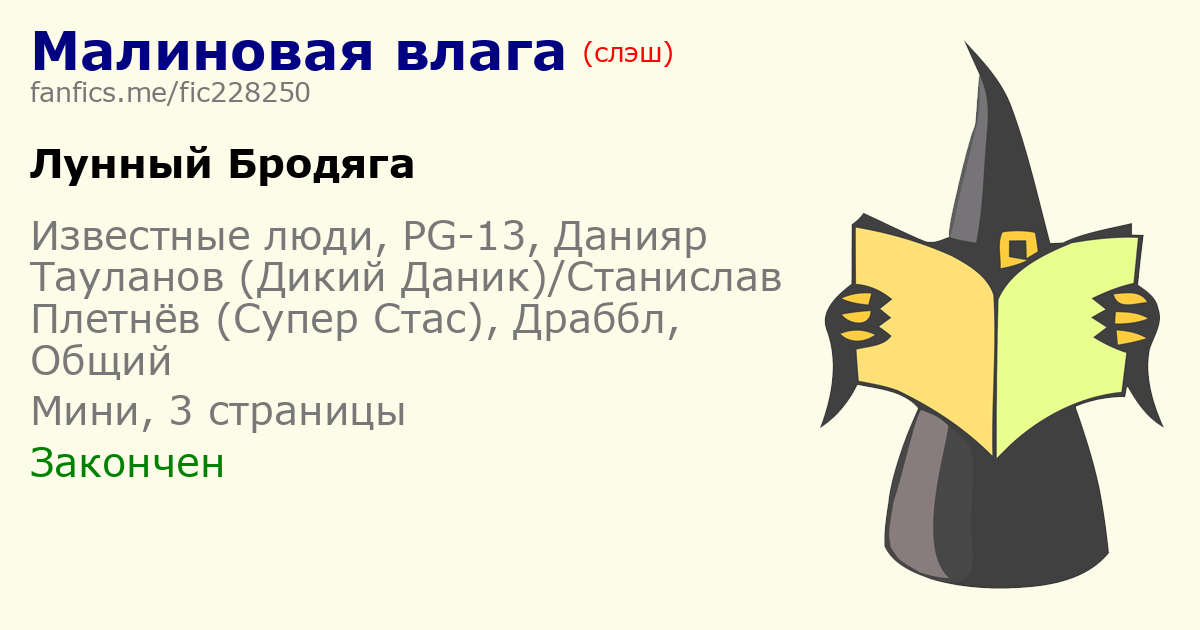 Малиновая влага (слэш)
fanfics.me/fic228250

Лунный Бродяга

Известные люди, PG-13, Данияр Тауланов (Дикий Даник)/Станислав Плетнёв (Супер Стас), Драббл, Общий

Мини, 3 страницы

Закончен